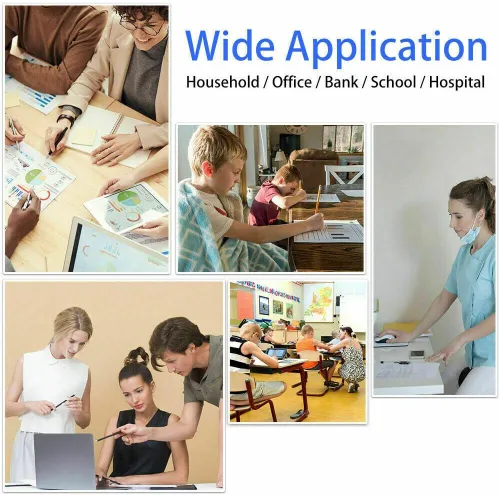 Wide Application
Household / Office / Bank / School / Hospital